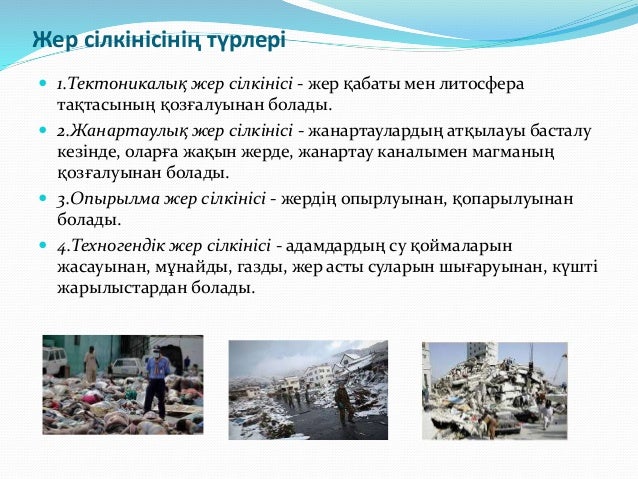 Жер сілкінісінің түрлері

1.Тектоникалық жер сілкінісі - жер қабаты мен литосфера тақтасының қозғалуынан болады.

2.Жанартаулық жер сілкінісі - жанартаулардың атқылауы басталу кезінде, оларға жақын жерде, жанартау каналымен магманың қозғалуынан болады.

3.Опырылма жер сілкінісі - жердің опырлуынан, қопарылуынан болады.

4.Техногендік жер сілкінісі - адамдардың су қоймаларын жасауынан, мұнайды, газды, жер асты суларын шығаруынан, күшті жарылыстардан болады.